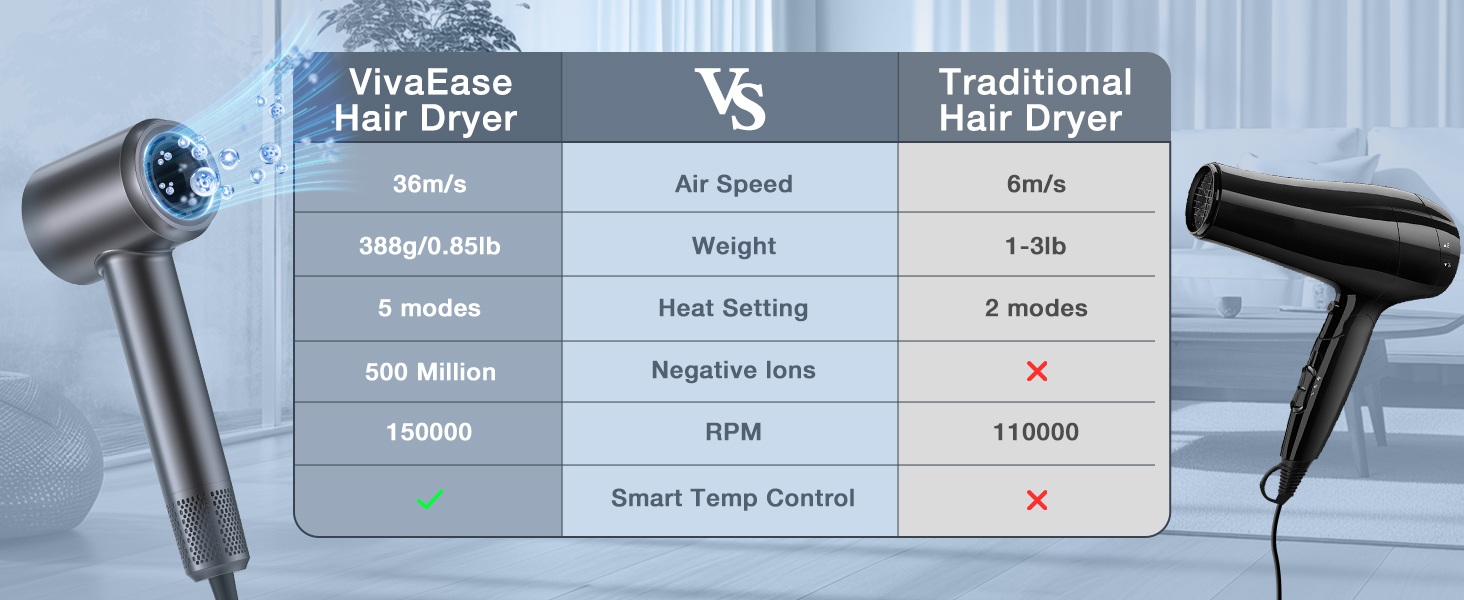 | VivaEase Hair Dryer | VS | Traditional Hair Dryer |
|---|---|---|
| 36m/s | Air Speed | 6m/s |
| 388g/0.85lb | Weight | 1-3lb |
| 5 modes | Heat Setting | 2 modes |
| 500 Million | Negative Ions | ✗ |
| 150000 | RPM | 110000 |
| ✓ | Smart Temp Control | ✗ |